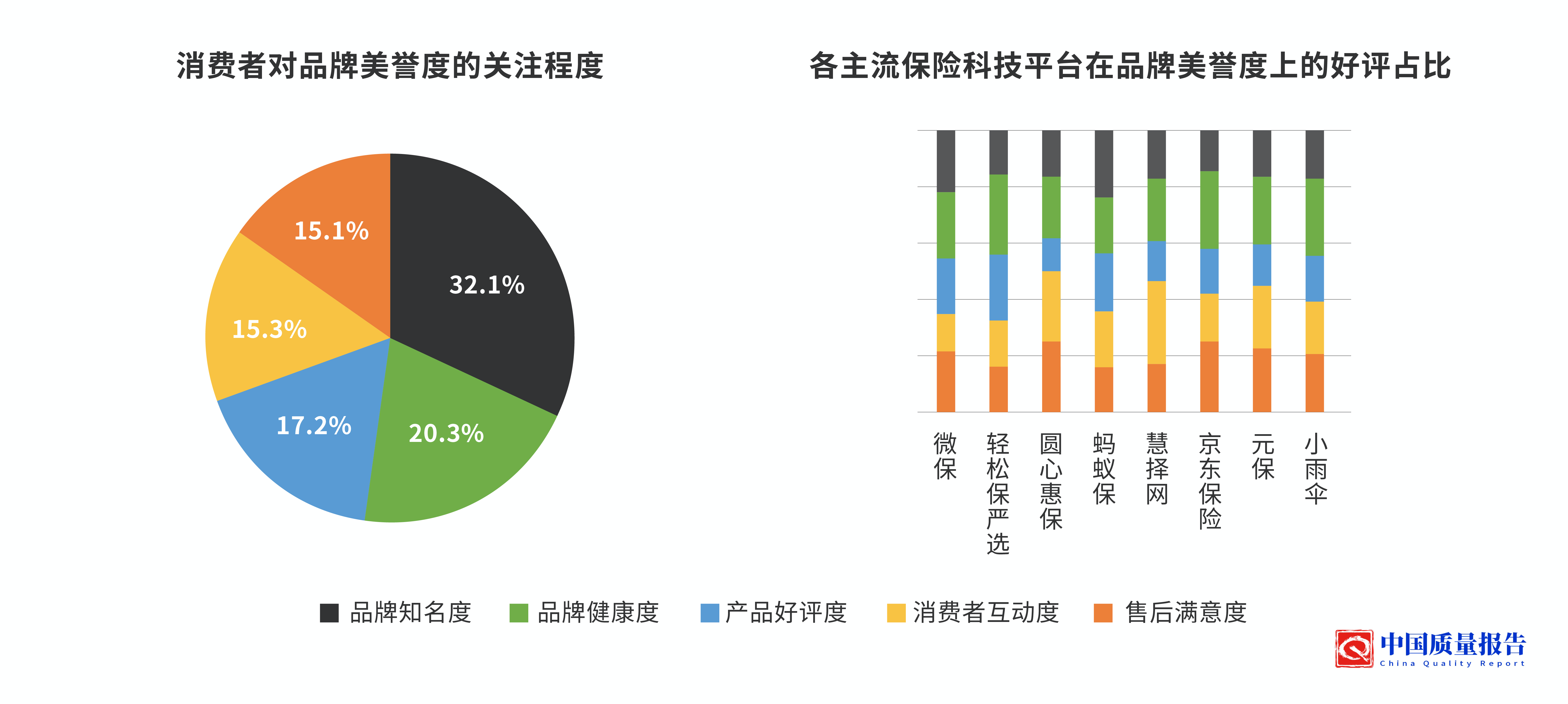 消费者对品牌美誉度的关注程度

32.1%
20.3%
17.2%
15.3%
15.1%

各主流保险科技平台在品牌美誉度上的好评占比

微保
轻松保严选
圆心惠保
蚂蚁保
慧择网
京东保险
元保
小雨伞

品牌知名度 品牌健康度 产品好评度 消费者互动度 售后满意度

中国质量报告
China Quality Report